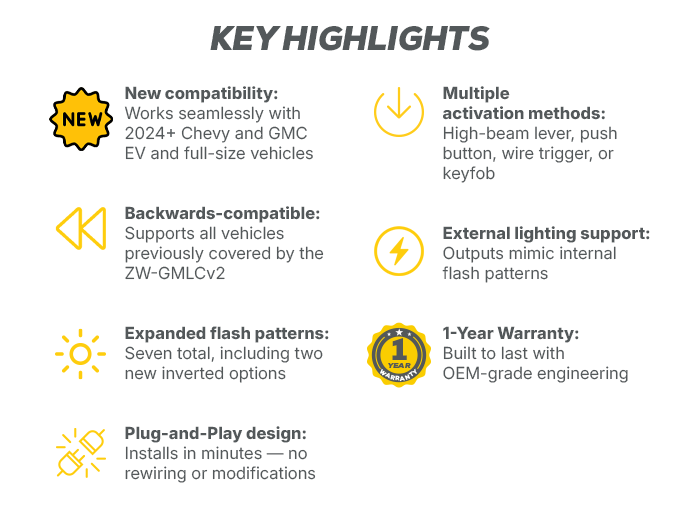 KEY HIGHLIGHTS

NEW

New compatibility:
Works seamlessly with 2024+ Chevy and GMC EV and full-size vehicles

Backwards-compatible:
Supports all vehicles previously covered by the ZW-GMLCv2

Expanded flash patterns:
Seven total, including two new inverted options

Plug-and-Play design:
Installs in minutes — no rewiring or modifications

Multiple activation methods:
High-beam lever, push button, wire trigger, or keyfob

External lighting support:
Outputs mimic internal flash patterns

1 YEAR WARRANTY

1-Year Warranty:
Built to last with OEM-grade engineering